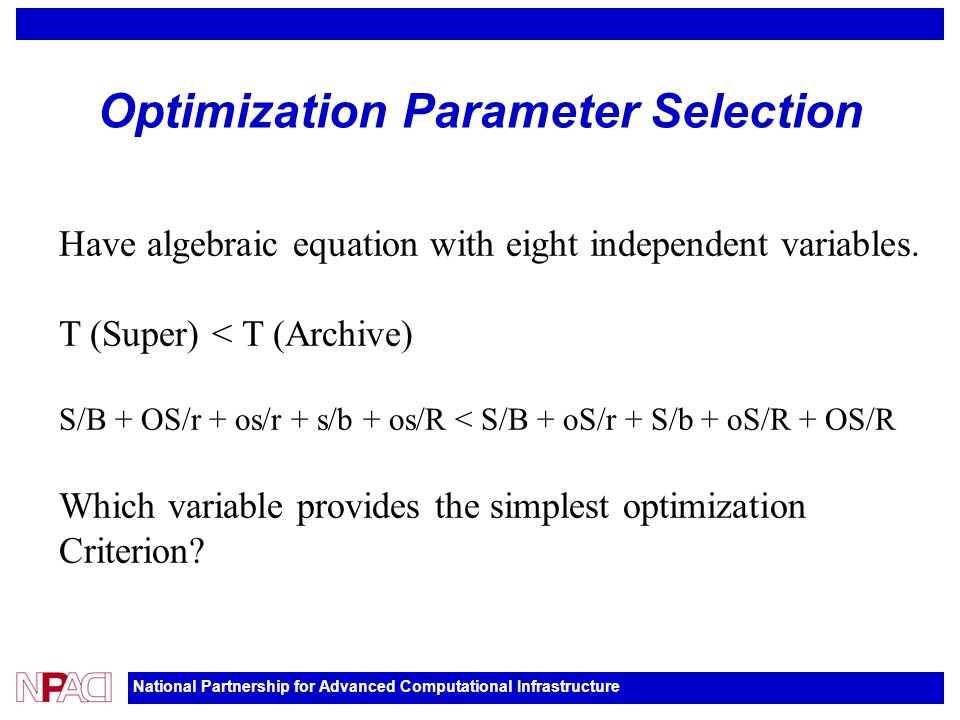 Optimization Parameter Selection

Have algebraic equation with eight independent variables.

T (Super) < T (Archive)

S/B + OS/r + os/r + s/b + os/R < S/B + oS/r + S/b + oS/R + OS/R

Which variable provides the simplest optimization Criterion?

NPACI

National Partnership for Advanced Computational Infrastructure